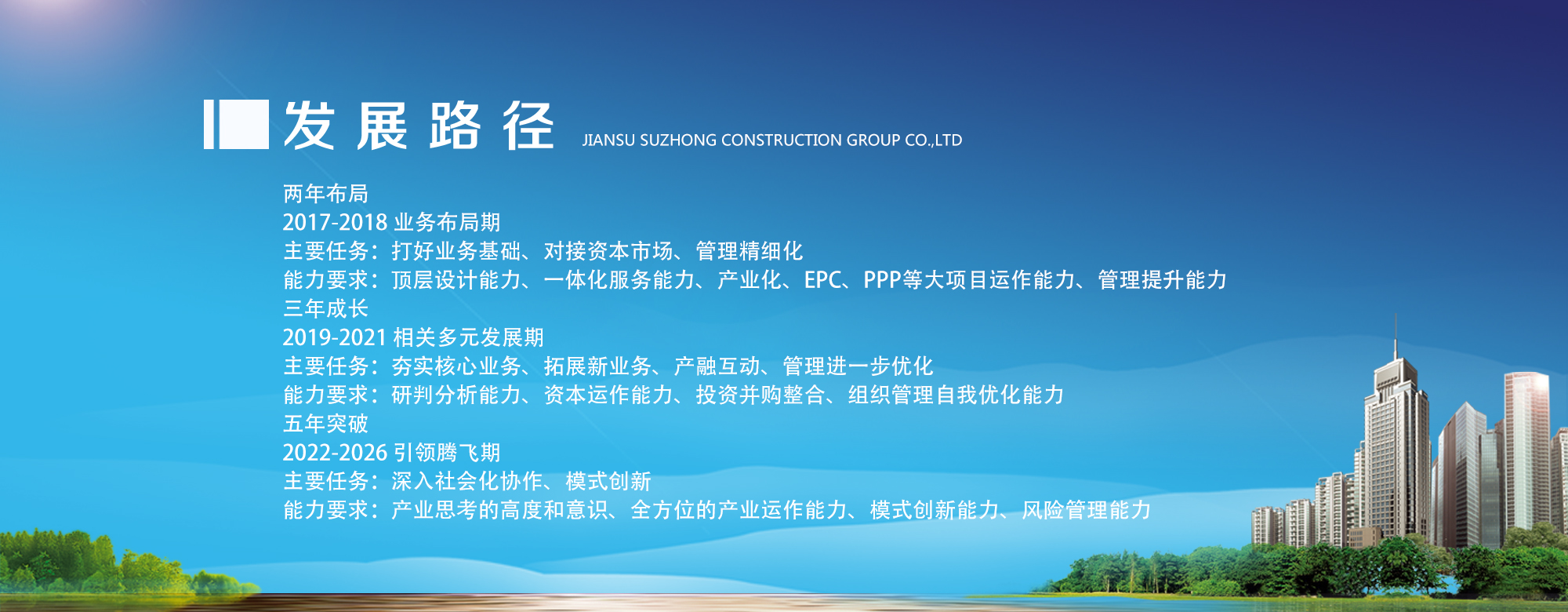 发展路径 JIANSU SUZHONG CONSTRUCTION GROUP CO.,LTD

两年布局
2017-2018 业务布局期
主要任务：打好业务基础、对接资本市场、管理精细化
能力要求：顶层设计能力、一体化服务能力、产业化、EPC、PPP等大项目运作能力、管理提升能力
三年成长
2019-2021 相关多元发展期
主要任务：夯实核心业务、拓展新业务、产融互动、管理进一步优化
能力要求：研判分析能力、资本运作能力、投资并购整合、组织管理自我优化能力
五年突破
2022-2026 引领腾飞期
主要任务：深入社会化协作、模式创新
能力要求：产业思考的高度和意识、全方位的产业运作能力、模式创新能力、风险管理能力